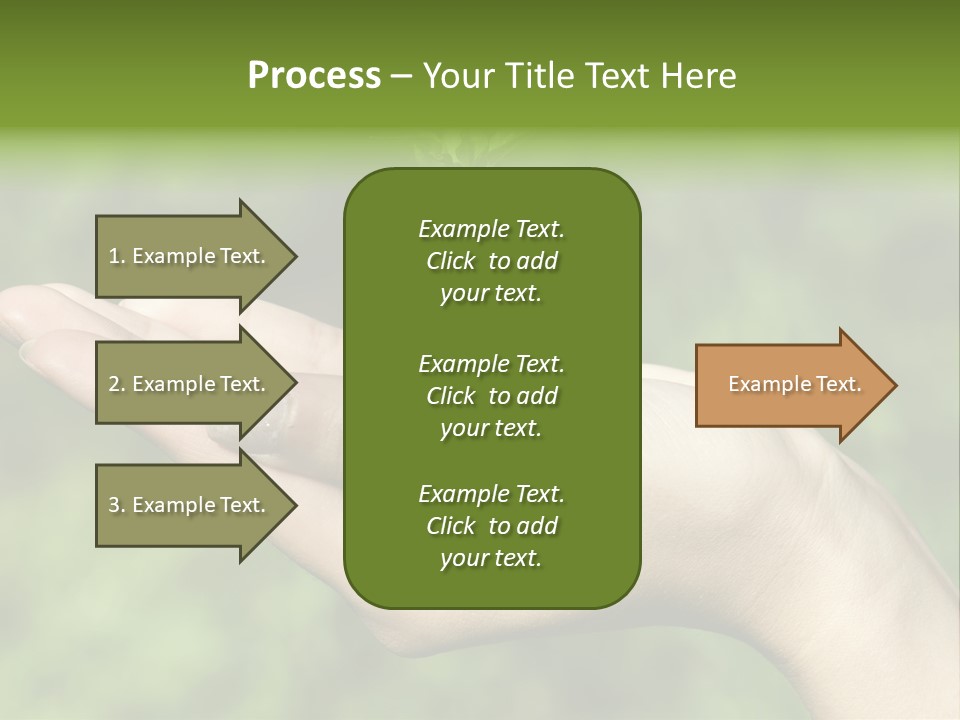 Process – Your Title Text Here

1. Example Text.

2. Example Text.

3. Example Text.

Example Text. Click to add your text.

Example Text. Click to add your text.

Example Text. Click to add your text.

Example Text.